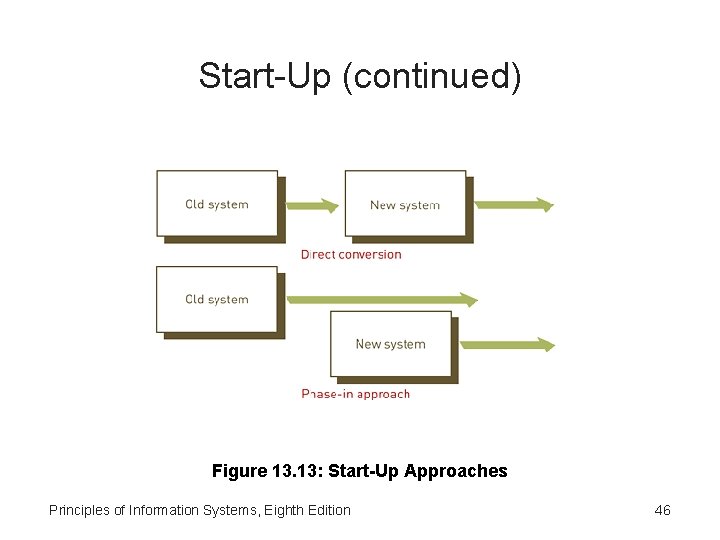 Start-Up (continued)

Old system

New system

Direct conversion

Old system

New system

Phase-in approach

Figure 13.13: Start-Up Approaches

Principles of Information Systems, Eighth Edition

46